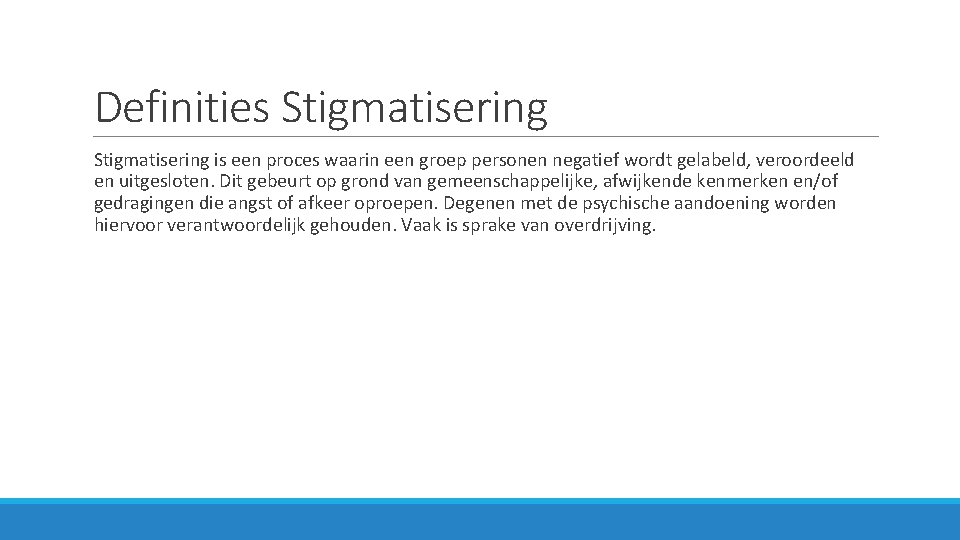 Definities Stigmatisering

Stigmatisering is een proces waarin een groep personen negatief wordt gelabeld, veroordeeld en uitgesloten. Dit gebeurt op grond van gemeenschappelijke, afwijkende kenmerken en/of gedragingen die angst of afkeer oproepen. Degenen met de psychische aandoening worden hiervoor verantwoordelijk gehouden. Vaak is sprake van overdrijving.